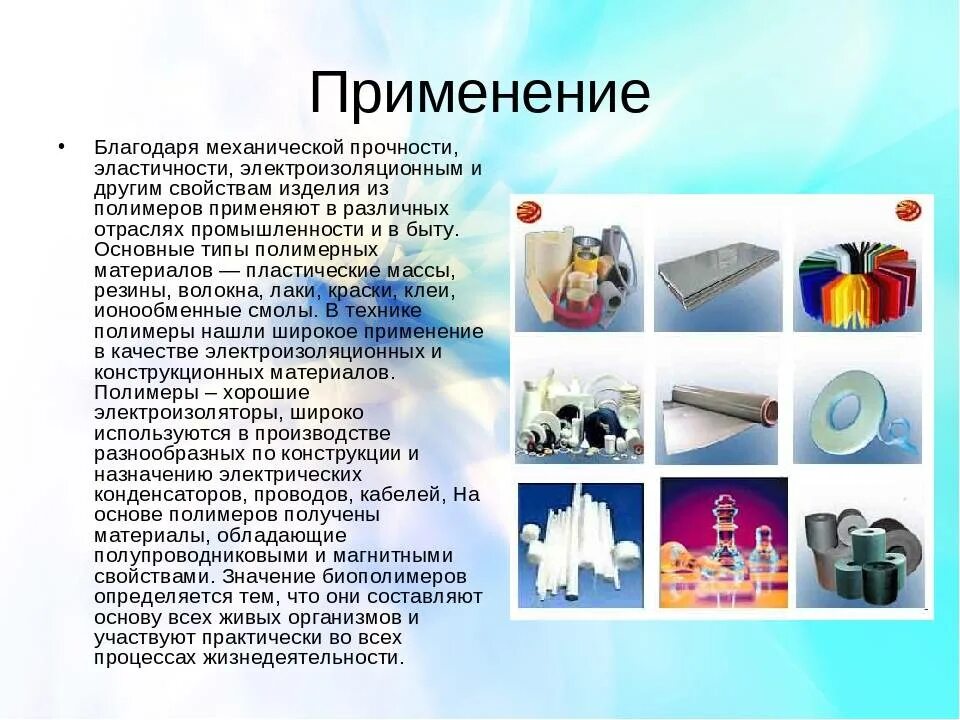 Применение

• Благодаря механической прочности, эластичности, электроизоляционным и другим свойствам изделия из полимеров применяют в различных отраслях промышленности и в быту. Основные типы полимерных материалов — пластические массы, резины, волокна, лаки, краски, клеи, ионообменные смолы. В технике полимеры нашли широкое применение в качестве электроизоляционных и конструкционных материалов. Полимеры – хорошие электроизоляторы, широко используются в производстве разнообразных по конструкции и назначению электрических конденсаторов, проводов, кабелей, На основе полимеров получены материалы, обладающие полупроводниковыми и магнитными свойствами. Значение биополимеров определяется тем, что они составляют основу всех живых организмов и участвуют практически во всех процессах жизнедеятельности.